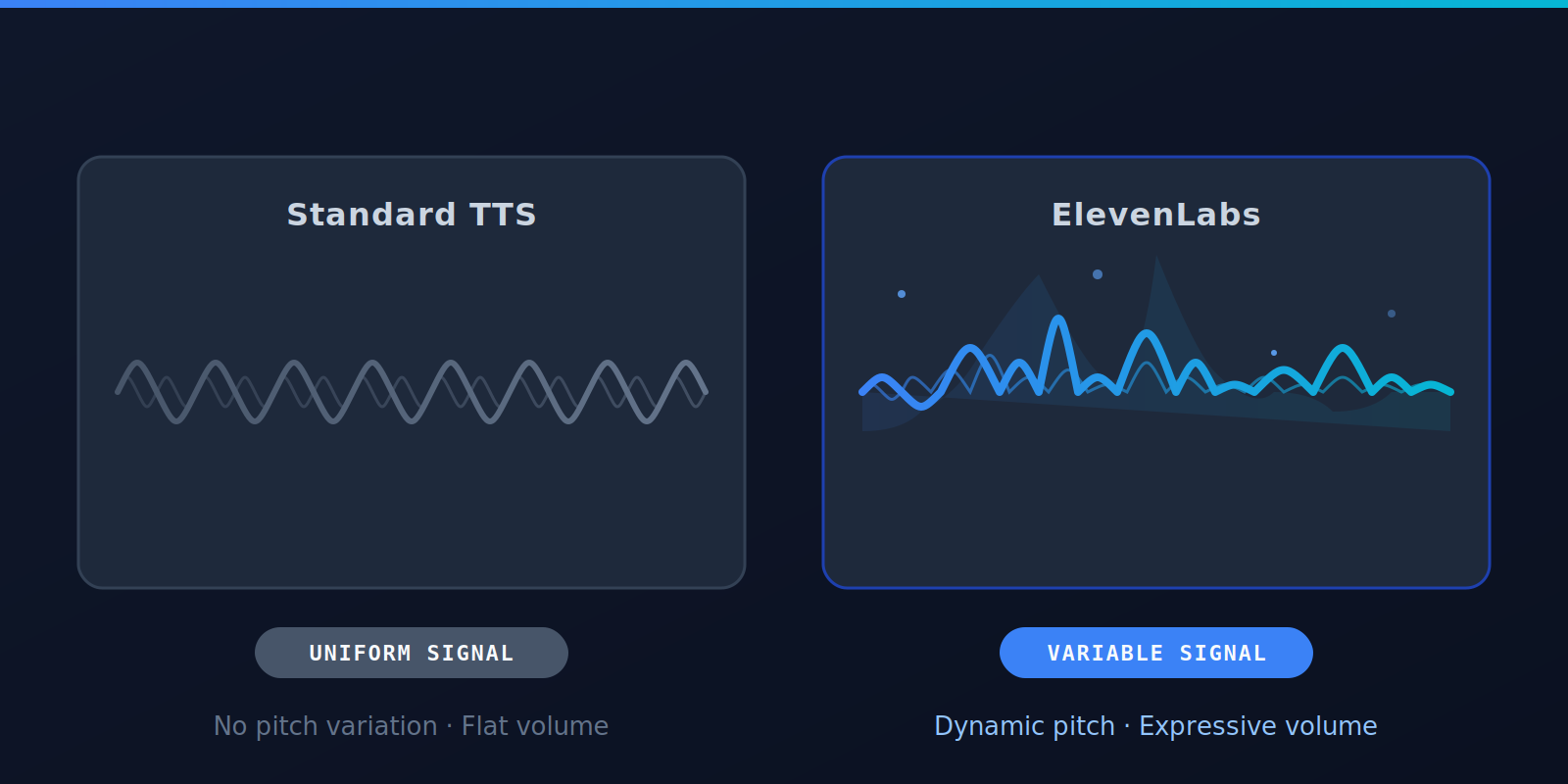 Standard TTS

UNIFORM SIGNAL

No pitch variation · Flat volume

ElevenLabs

VARIABLE SIGNAL

Dynamic pitch · Expressive volume